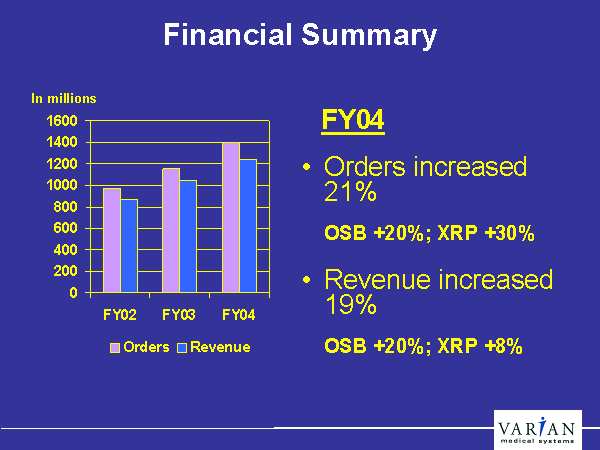 Financial Summary

In millions

1600
1400
1200
1000
800
600
400
200
0

FY02 FY03 FY04

Orders Revenue

FY04

• Orders increased 21%

OSB +20%; XRP +30%

• Revenue increased 19%

OSB +20%; XRP +8%

VARIAN
medical systems